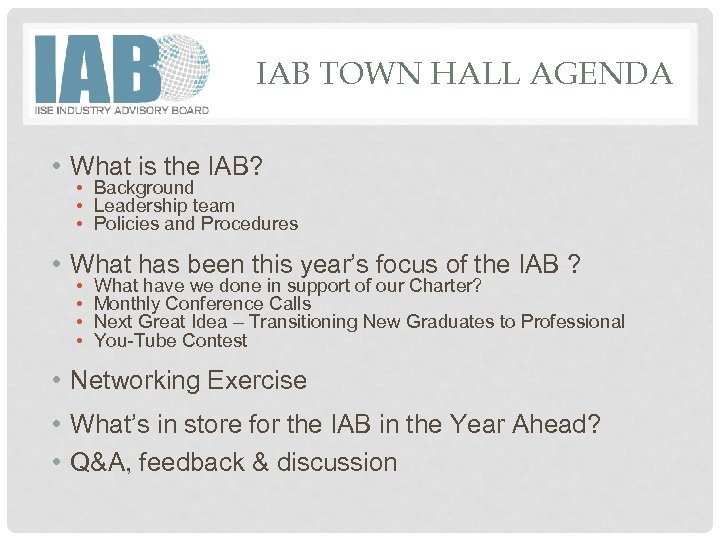 IAB
IISE INDUSTRY ADVISORY BOARD

IAB TOWN HALL AGENDA

• What is the IAB?
  • Background
  • Leadership team
  • Policies and Procedures
• What has been this year's focus of the IAB ?
  • What have we done in support of our Charter?
  • Monthly Conference Calls
  • Next Great Idea – Transitioning New Graduates to Professional
  • You-Tube Contest
• Networking Exercise
• What's in store for the IAB in the Year Ahead?
• Q&A, feedback & discussion